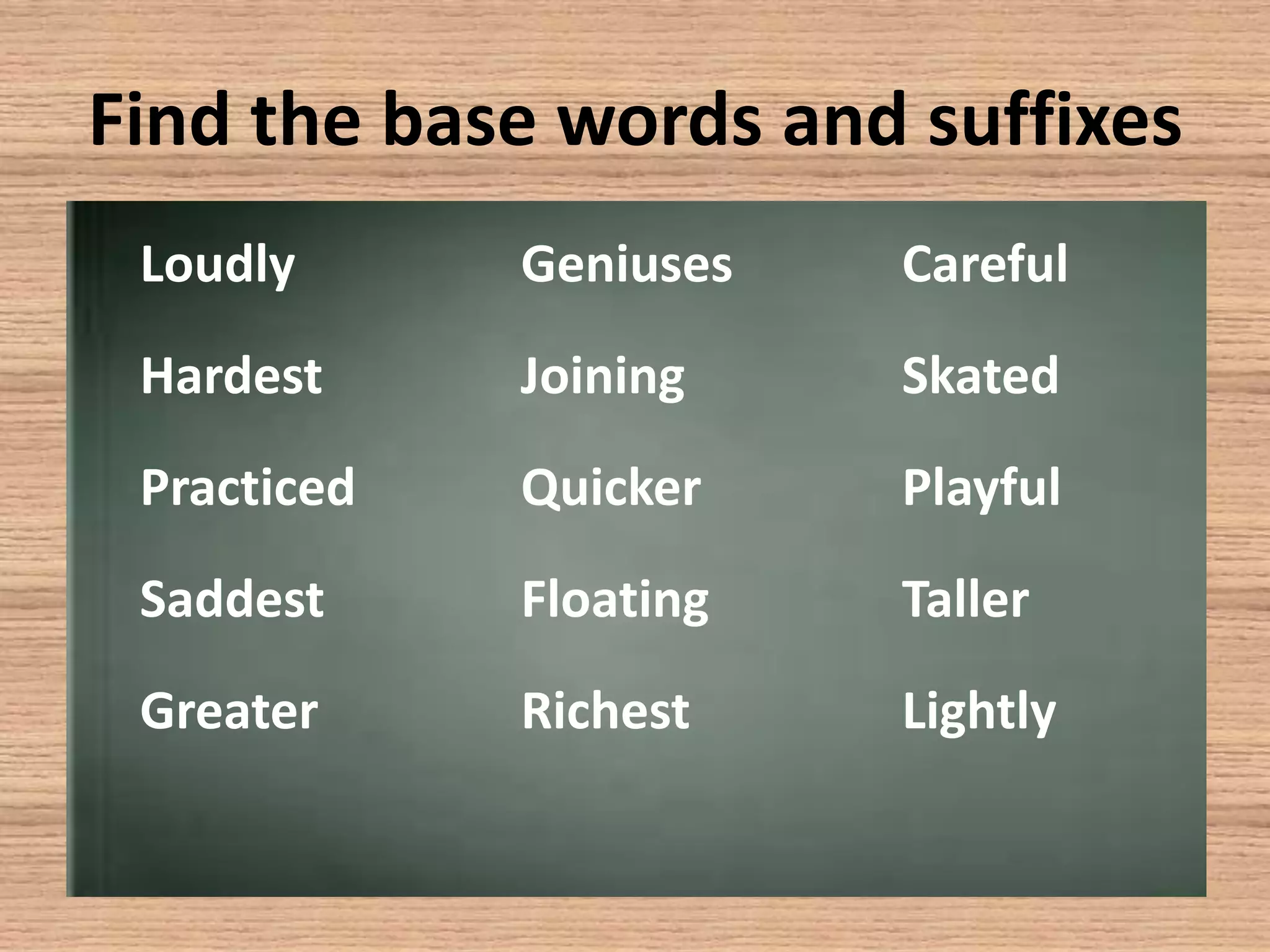 Find the base words and suffixes

Loudly
Hardest
Practiced
Saddest
Greater

Geniuses
Joining
Quicker
Floating
Richest

Careful
Skated
Playful
Taller
Lightly